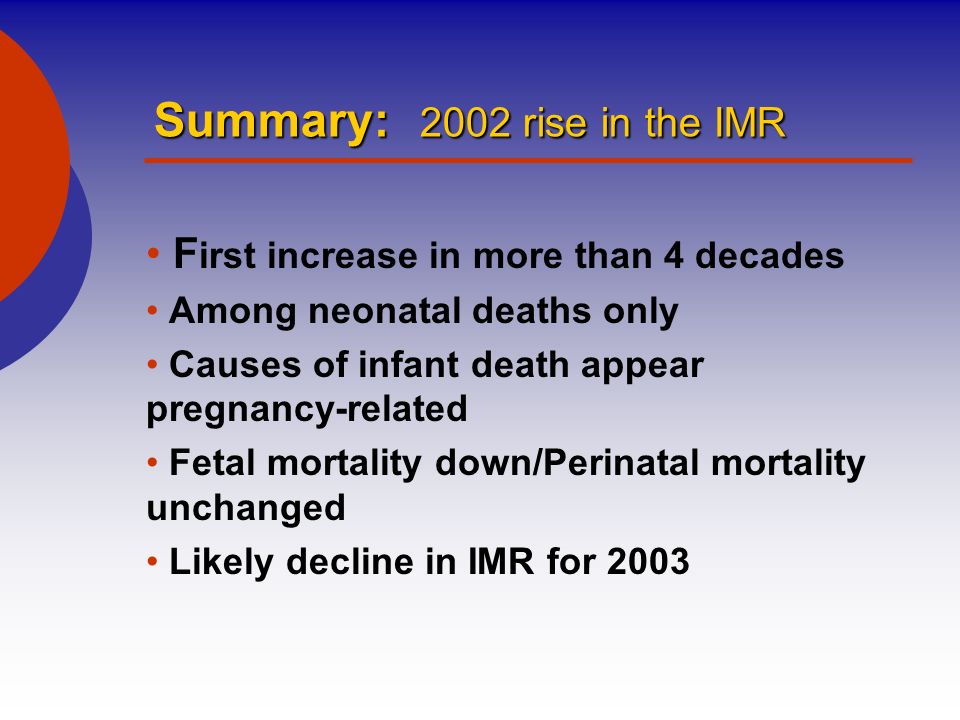 Summary: 2002 rise in the IMR

• First increase in more than 4 decades
• Among neonatal deaths only
• Causes of infant death appear pregnancy-related
• Fetal mortality down/Perinatal mortality unchanged
• Likely decline in IMR for 2003